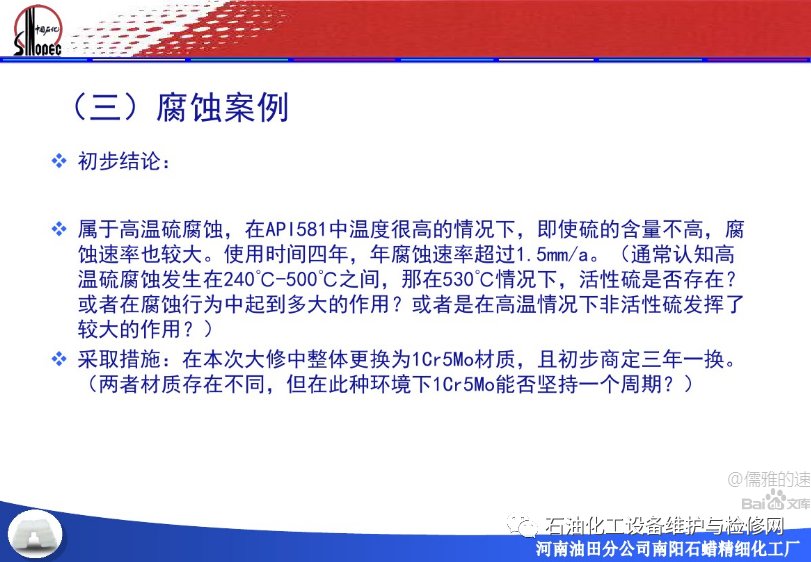 中国石化
SINOPEC

（三）腐蚀案例

❖ 初步结论：

❖ 属于高温硫腐蚀，在API581中温度很高的情况下，即使硫的含量不高，腐蚀速率也较大。使用时间四年，年腐蚀速率超过1.5mm/a。（通常认知高温硫腐蚀发生在240℃-500℃之间，那在530℃情况下，活性硫是否存在？或者在腐蚀行为中起到多大的作用？或者是在高温情况下非活性硫发挥了较大的作用？）

❖ 采取措施：在本次大修中整体更换为1Cr5Mo材质，且初步商定三年一换。（两者材质存在不同，但在此种环境下1Cr5Mo能否坚持一个周期？）

@儒雅的速
Bai 文库

石油化工设备维护与检修网

河南油田分公司南阳石蜡精细化工厂